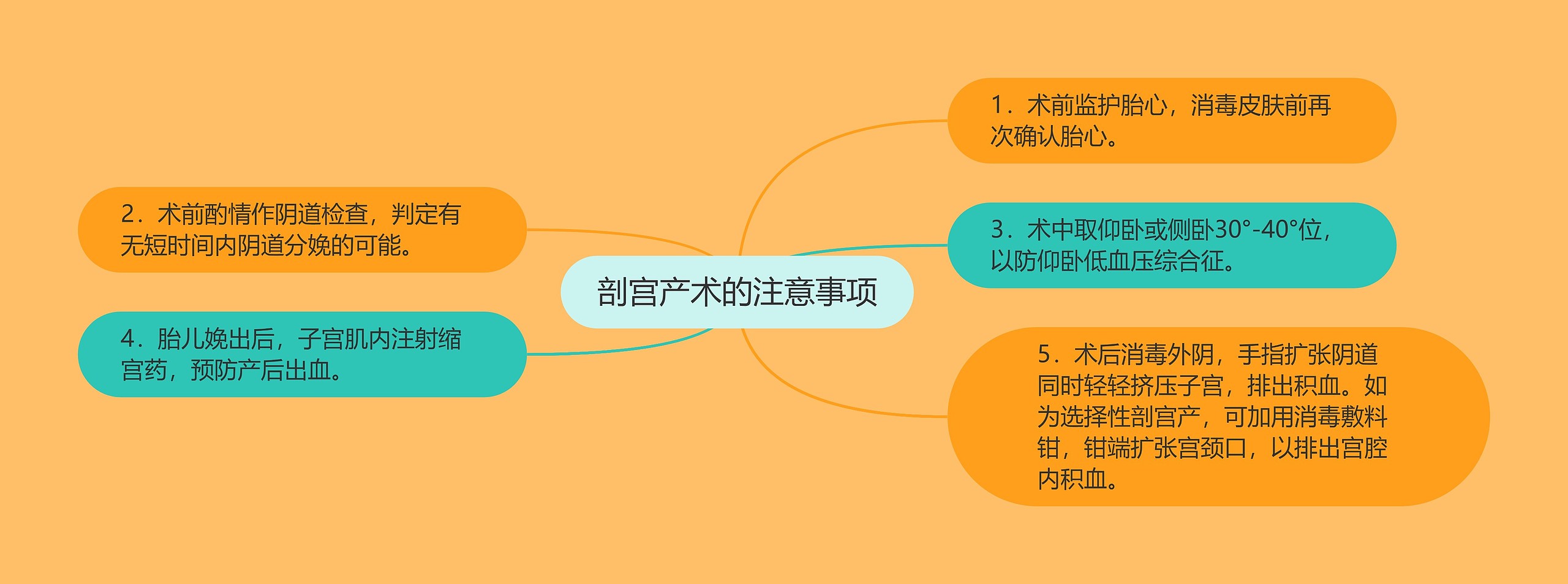 剖宫产术的注意事项

1．术前监护胎心，消毒皮肤前再次确认胎心。

2．术前酌情作阴道检查，判定有无短时间内阴道分娩的可能。

3．术中取仰卧或侧卧30°-40°位，以防仰卧低血压综合征。

4．胎儿娩出后，子宫肌内注射缩宫药，预防产后出血。

5．术后消毒外阴，手指扩张阴道同时轻轻挤压子宫，排出积血。如为选择性剖宫产，可加用消毒敷料钳，钳端扩张宫颈口，以排出宫腔内积血。